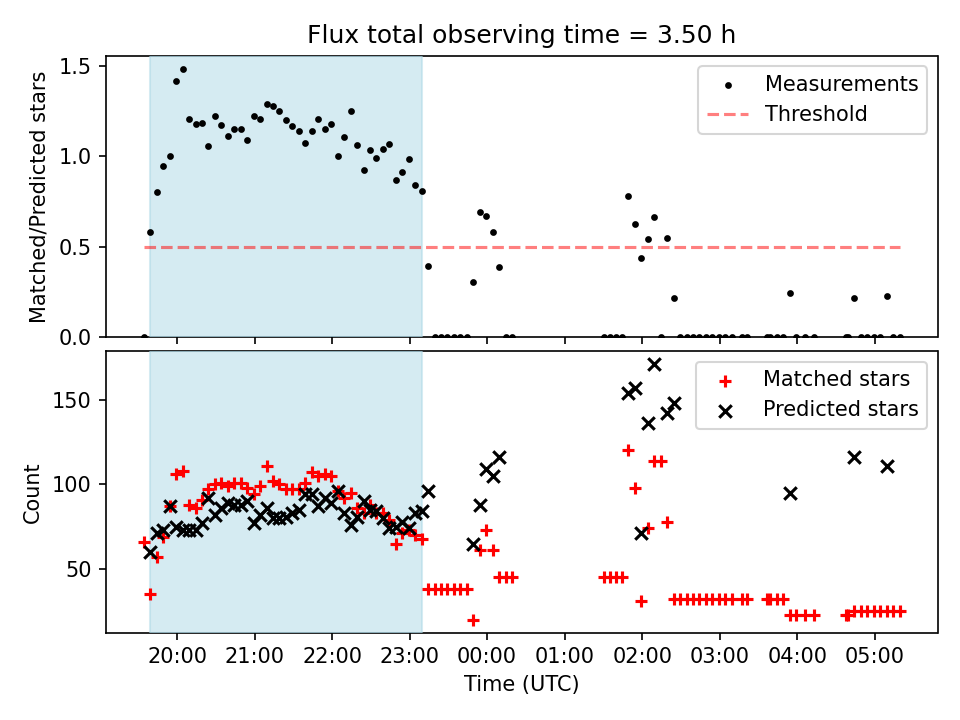 Flux total observing time = 3.50 h

Matched/Predicted stars

1.5
1.0
0.5
0.0

Measurements
Threshold

Count

150
100
50

Matched stars
Predicted stars

20:00 21:00 22:00 23:00 00:00 01:00 02:00 03:00 04:00 05:00

Time (UTC)